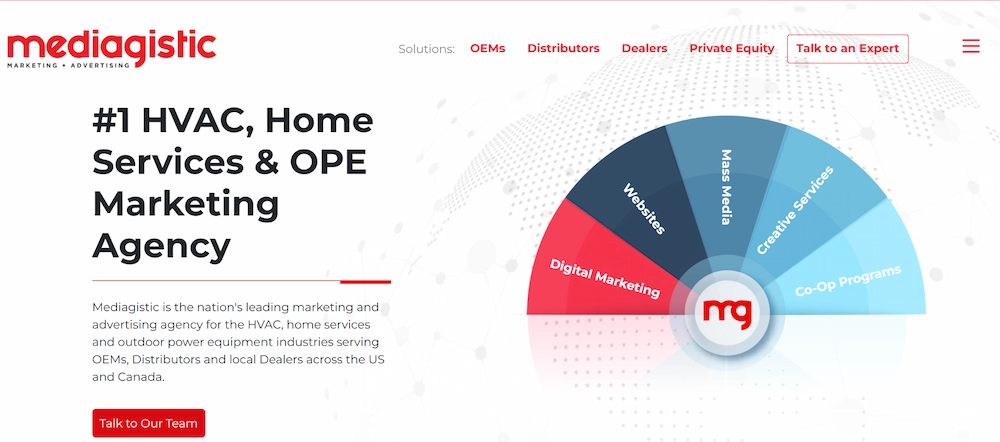 mediagistic
MARKETING + ADVERTISING

Solutions: OEMs Distributors Dealers Private Equity Talk to an Expert

#1 HVAC, Home Services & OPE Marketing Agency

Mediagistic is the nation's leading marketing and advertising agency for the HVAC, home services and outdoor power equipment industries serving OEMs, Distributors and local Dealers across the US and Canada.

Talk to Our Team

Digital Marketing
Websites
Mass Media
Creative Services
Co-Op Programs
mg